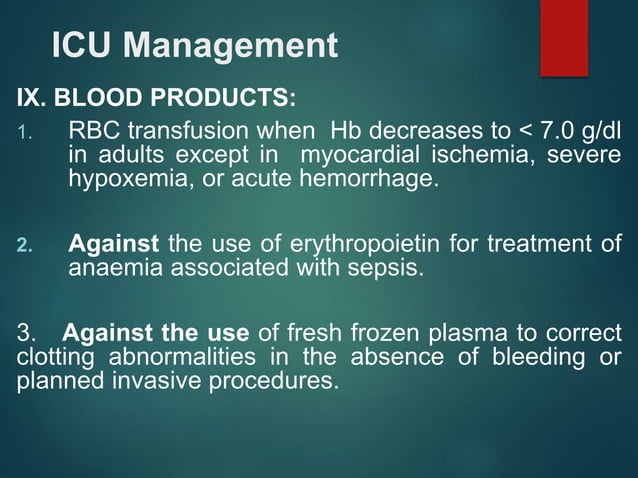 ICU Management

IX. BLOOD PRODUCTS:

1. RBC transfusion when Hb decreases to < 7.0 g/dl in adults except in myocardial ischemia, severe hypoxemia, or acute hemorrhage.

2. Against the use of erythropoietin for treatment of anaemia associated with sepsis.

3. Against the use of fresh frozen plasma to correct clotting abnormalities in the absence of bleeding or planned invasive procedures.